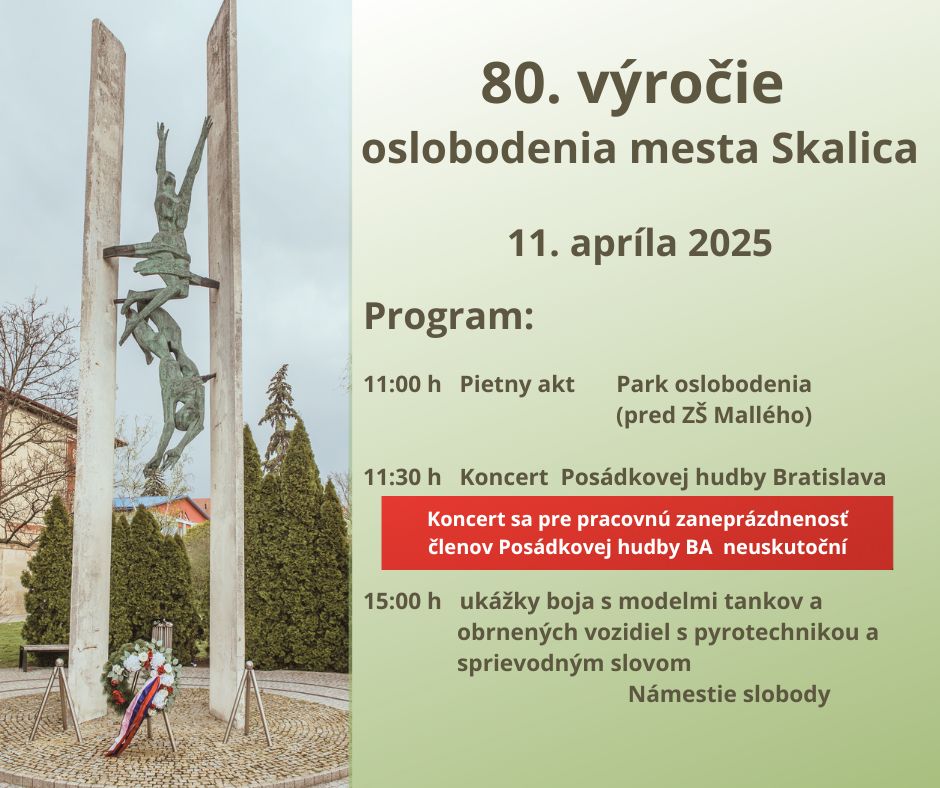 80. výročie
oslobodenia mesta Skalica

11. apríla 2025

Program:

11:00 h Pietny akt Park oslobodenia (pred ZŠ Mallého)

11:30 h Koncert Posádkovej hudby Bratislava

Koncert sa pre pracovnú zaneprázdnenosť členov Posádkovej hudby BA neuskutoční

15:00 h ukážky boja s modelmi tankov a obrnených vozidiel s pyrotechnikou a sprievodným slovom
Námestie slobody